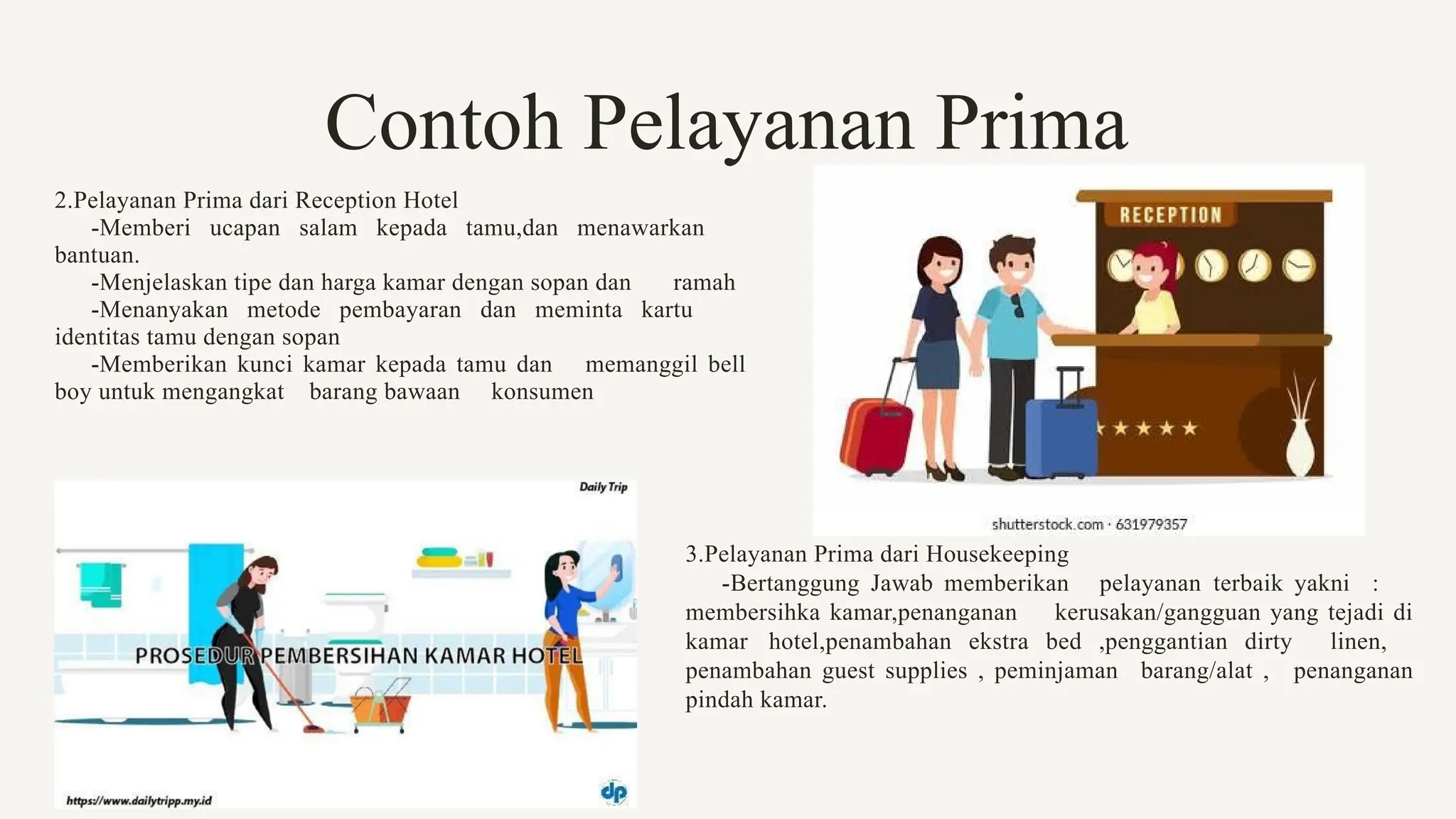 Contoh Pelayanan Prima

2.Pelayanan Prima dari Reception Hotel
-Memberi ucapan salam kepada tamu,dan menawarkan bantuan.
-Menjelaskan tipe dan harga kamar dengan sopan dan ramah
-Menanyakan metode pembayaran dan meminta kartu identitas tamu dengan sopan
-Memberikan kunci kamar kepada tamu dan memanggil bell boy untuk mengangkat barang bawaan konsumen

RECEPTION

shutterstock.com · 631979357

Daily Trip

PROSEDUR PEMBERSIHAN KAMAR HOTEL

https://www.dailytripp.my.id

dp

3.Pelayanan Prima dari Housekeeping
-Bertanggung Jawab memberikan pelayanan terbaik yakni : membersihka kamar,penanganan kerusakan/gangguan yang tejadi di kamar hotel,penambahan ekstra bed ,penggantian dirty linen, penambahan guest supplies , peminjaman barang/alat , penanganan pindah kamar.